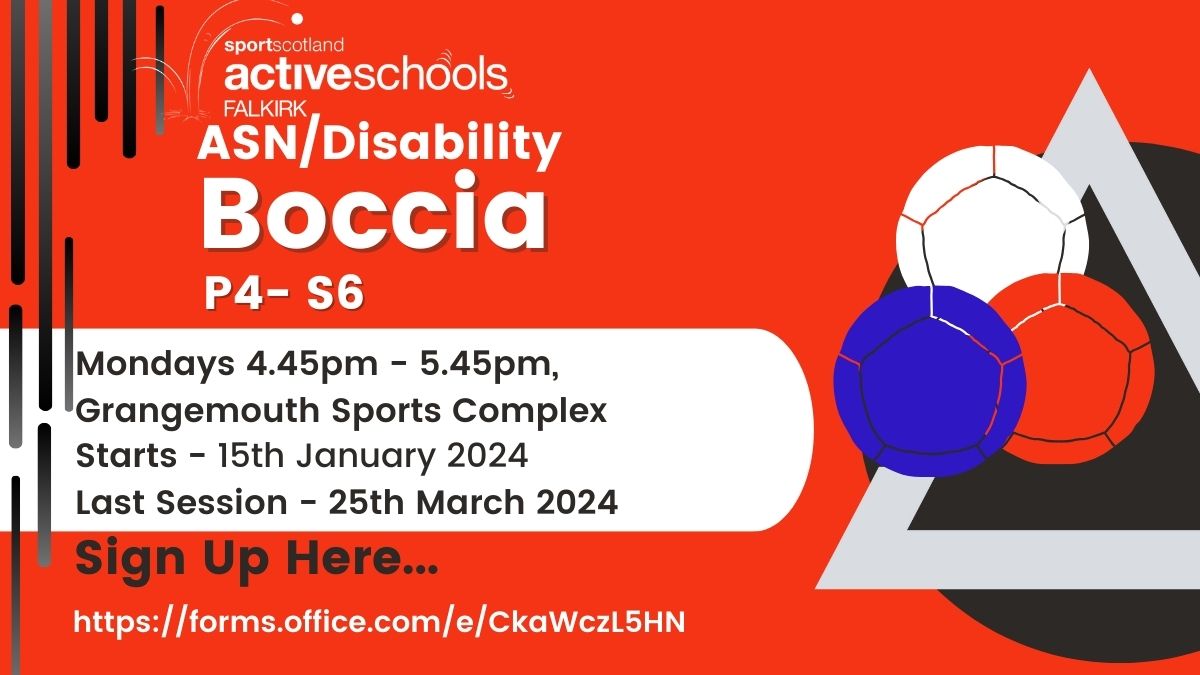 sportscotland
activeschools
FALKIRK
ASN/Disability
Boccia
P4- S6

Mondays 4.45pm - 5.45pm,
Grangemouth Sports Complex
Starts - 15th January 2024
Last Session - 25th March 2024

Sign Up Here...
https://forms.office.com/e/CkaWczL5HN